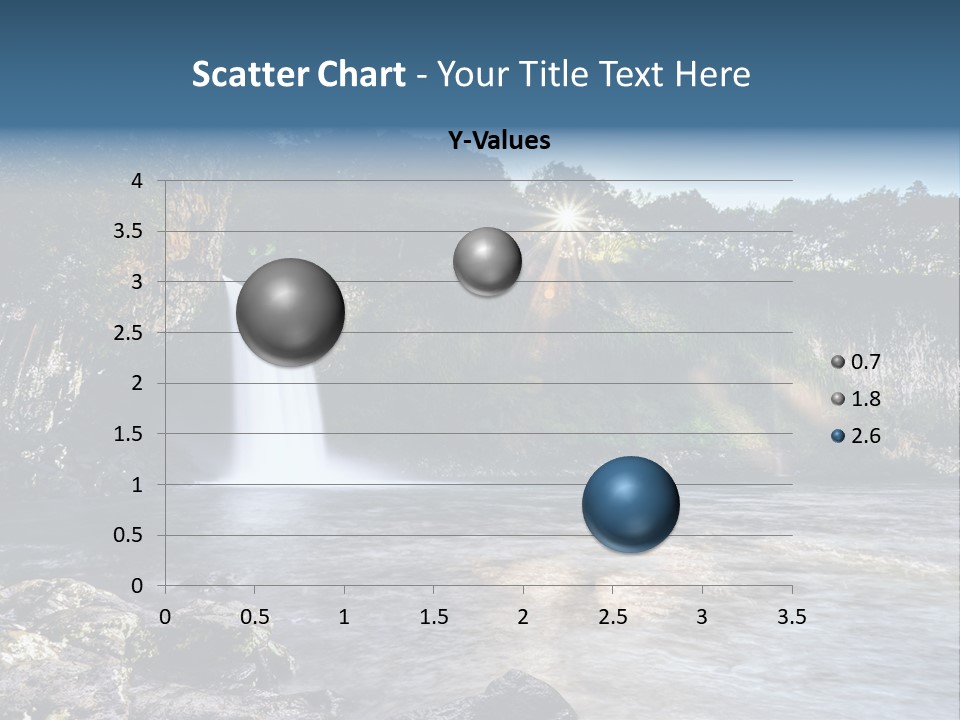 Scatter Chart - Your Title Text Here

Y-Values

4
3.5
3
2.5
2
1.5
1
0.5
0

0 0.5 1 1.5 2 2.5 3 3.5

0.7
1.8
2.6